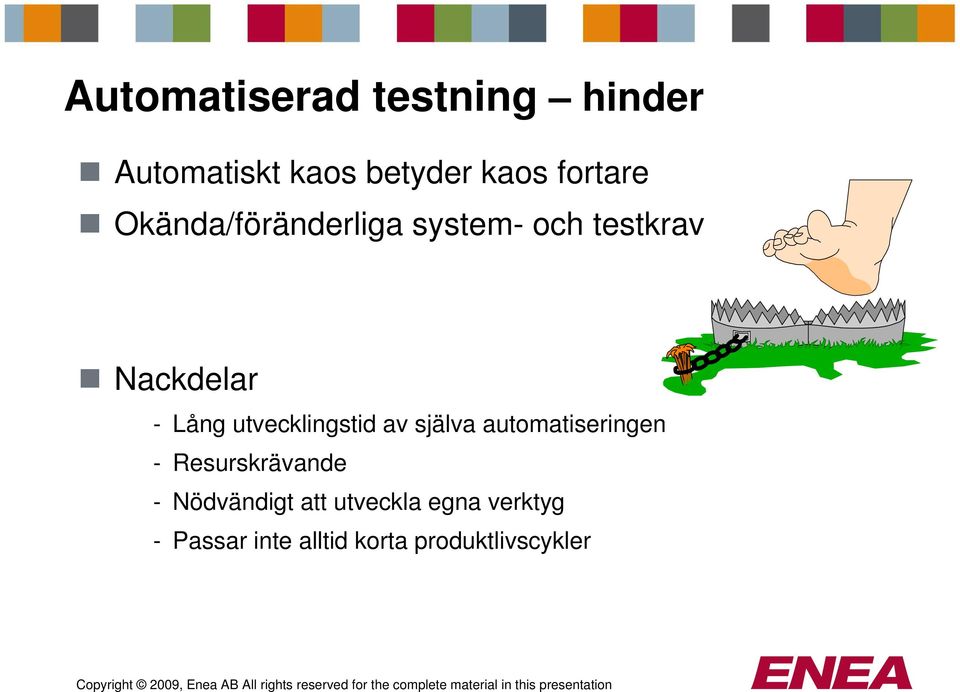 Automatiserad testning – hinder

Automatiskt kaos betyder kaos fortare

Okända/föränderliga system- och testkrav

Nackdelar

- Lång utvecklingstid av själva automatiseringen
- Resurskrävande
- Nödvändigt att utveckla egna verktyg
- Passar inte alltid korta produktlivscykler

Copyright © 2009, Enea AB All rights reserved for the complete material in this presentation

ENEA